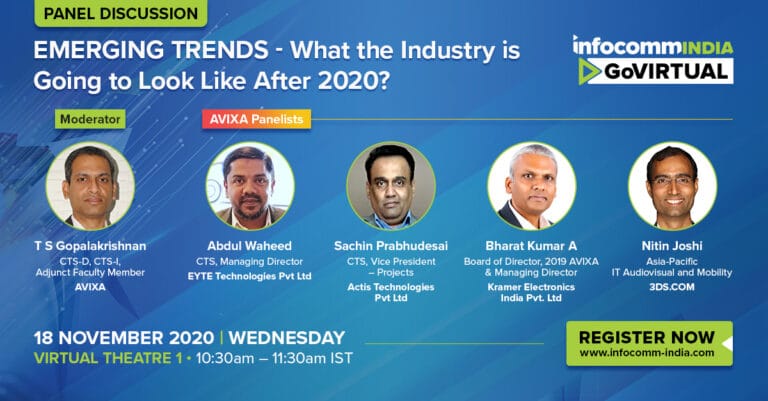 PANEL DISCUSSION

EMERGING TRENDS - What the Industry is Going to Look Like After 2020?

infocommINDIA
GoVIRTUAL

Moderator

AVIXA Panelists

T S Gopalakrishnan
CTS-D, CTS-I, Adjunct Faculty Member
AVIXA

Abdul Waheed
CTS, Managing Director
EYTE Technologies Pvt Ltd

Sachin Prabhudesai
CTS, Vice President – Projects
Actis Technologies Pvt Ltd

Bharat Kumar A
Board of Director, 2019 AVIXA & Managing Director
Kramer Electronics India Pvt. Ltd

Nitin Joshi
Asia-Pacific IT Audiovisual and Mobility
3DS.COM

18 NOVEMBER 2020 | WEDNESDAY
VIRTUAL THEATRE 1 • 10:30am – 11:30am IST

REGISTER NOW
www.infocomm-india.com